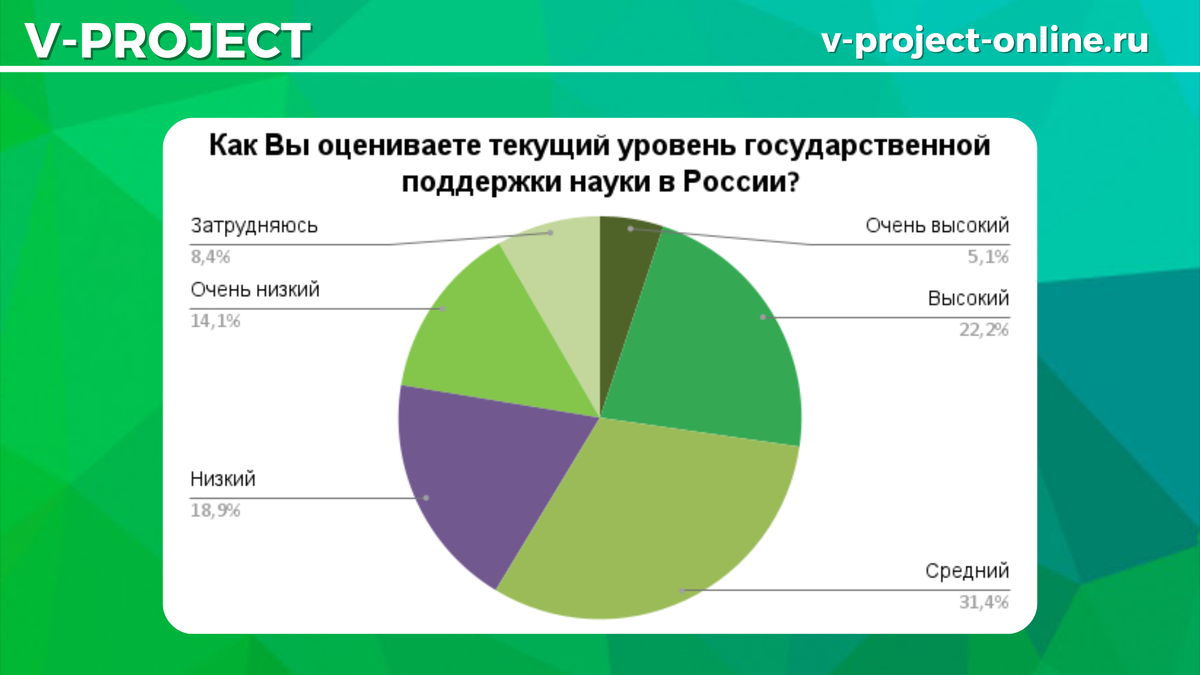 V-PROJECT

v-project-online.ru

Как Вы оцениваете текущий уровень государственной поддержки науки в России?

Затрудняюсь
8,4%

Очень низкий
14,1%

Низкий
18,9%

Очень высокий
5,1%

Высокий
22,2%

Средний
31,4%